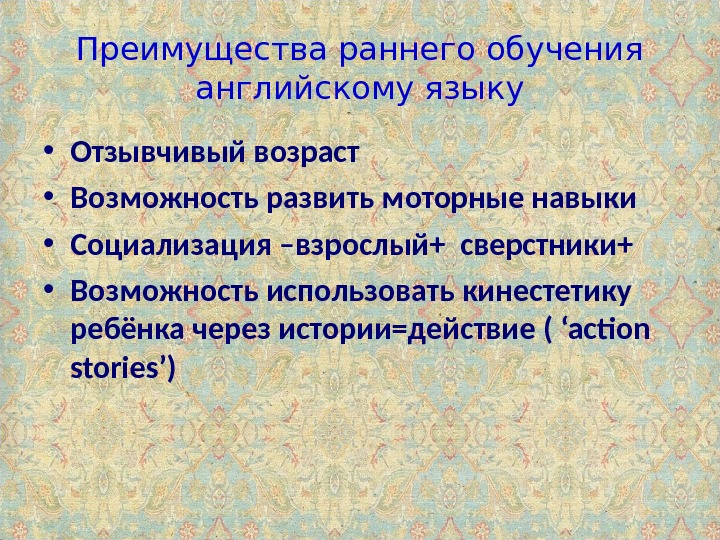 Преимущества раннего обучения английскому языку

• Отзывчивый возраст
• Возможность развить моторные навыки
• Социализация –взрослый+ сверстники+
• Возможность использовать кинестетику ребёнка через истории=действие ( ‘action stories’)